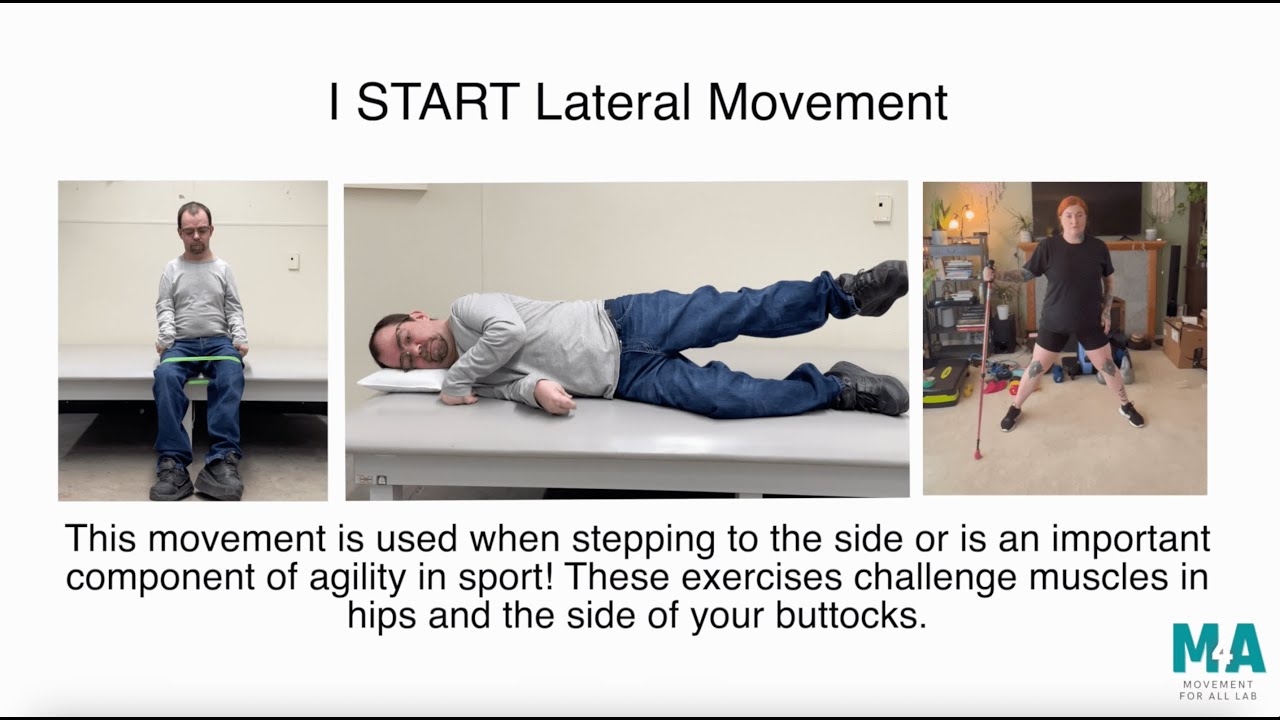 I START Lateral Movement

This movement is used when stepping to the side or is an important component of agility in sport! These exercises challenge muscles in hips and the side of your buttocks.

M4A
MOVEMENT FOR ALL LAB